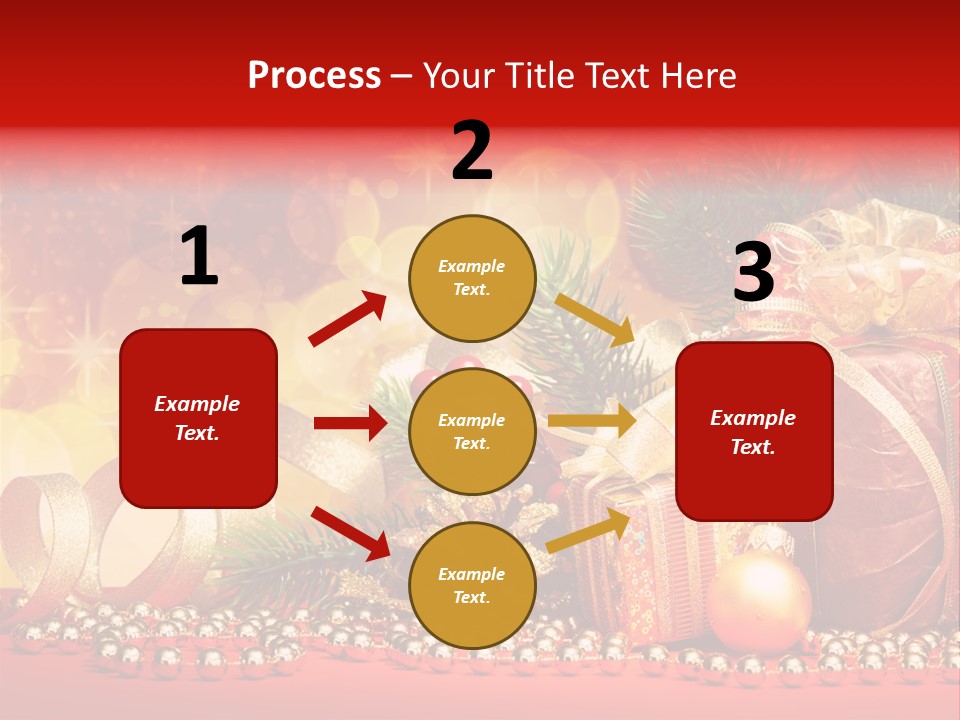 Process – Your Title Text Here

1

Example Text.

2

Example Text.

Example Text.

Example Text.

3

Example Text.